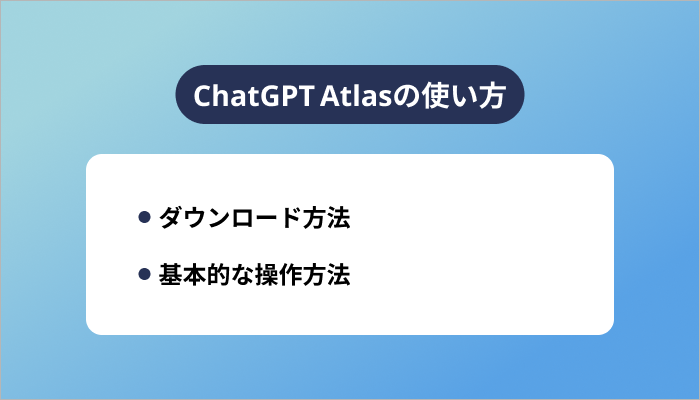 ChatGPT Atlasの使い方

● ダウンロード方法

● 基本的な操作方法